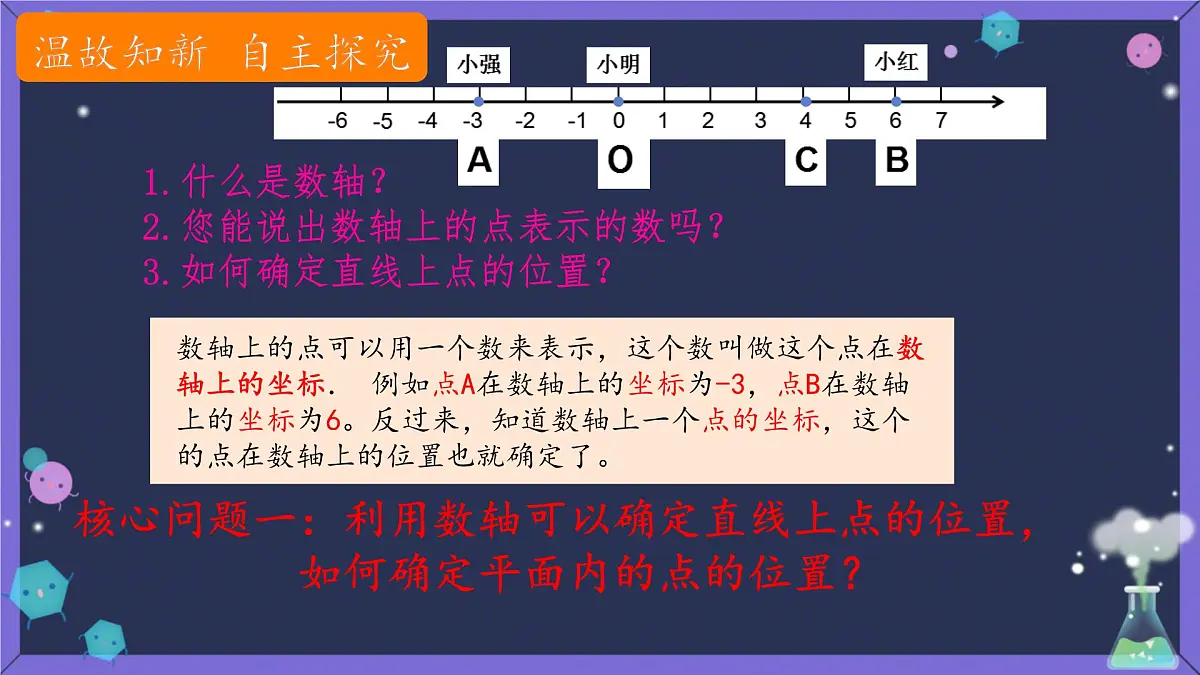 温故知新 自主探究

小强 小明 小红

-6 -5 -4 -3 -2 -1 0 1 2 3 4 5 6 7

A O C B

1.什么是数轴？
2.您能说出数轴上的点表示的数吗？
3.如何确定直线上点的位置？

数轴上的点可以用一个数来表示，这个数叫做这个点在数轴上的坐标． 例如点A在数轴上的坐标为-3，点B在数轴上的坐标为6。反过来，知道数轴上一个点的坐标，这个的点在数轴上的位置也就确定了。

核心问题一：利用数轴可以确定直线上点的位置，如何确定平面内的点的位置？